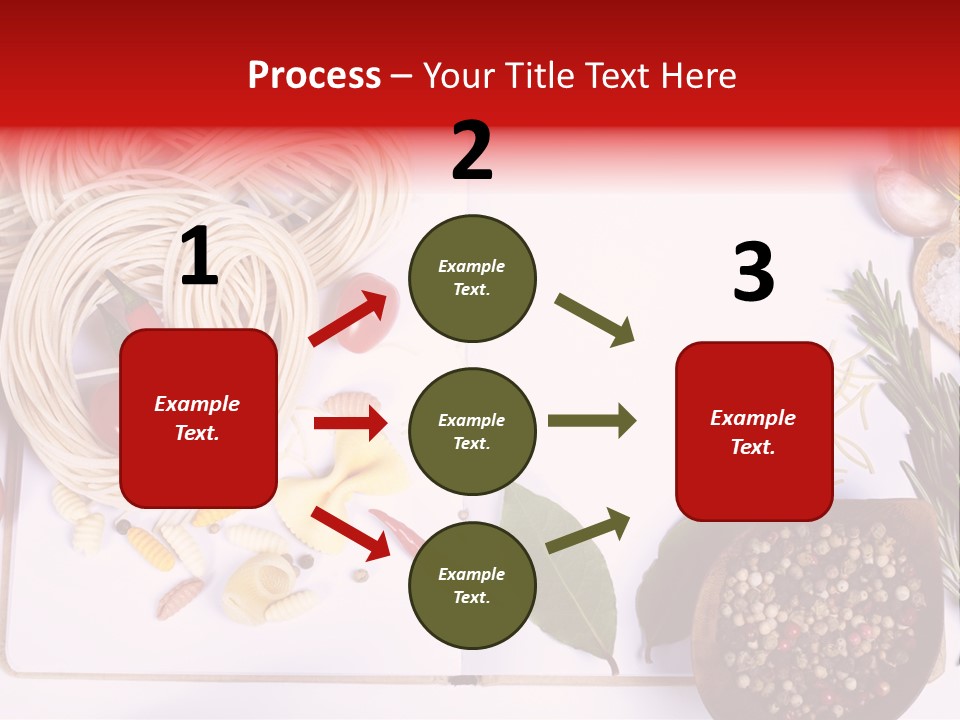 Process – Your Title Text Here

1

Example Text.

2

Example Text.

Example Text.

Example Text.

3

Example Text.